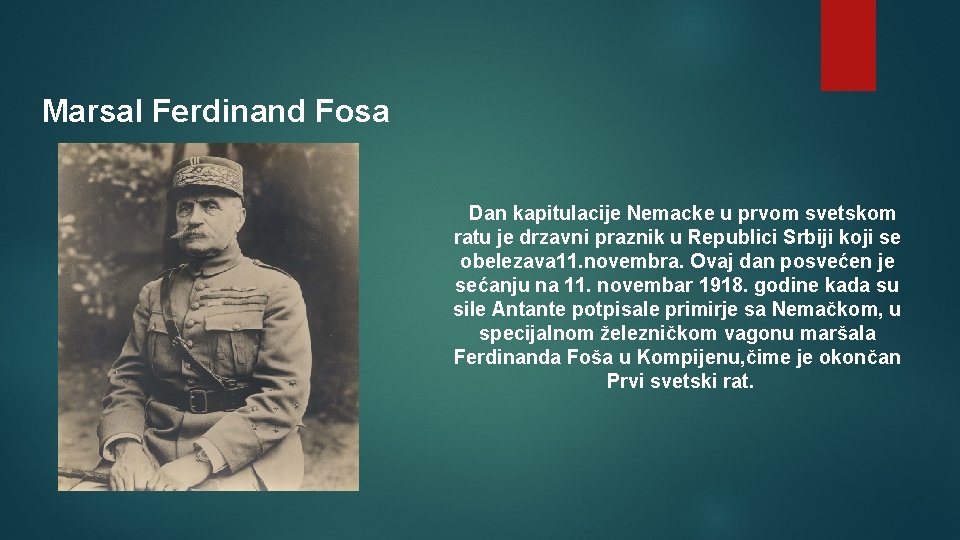 Marsal Ferdinand Fosa

Dan kapitulacije Nemacke u prvom svetskom ratu je drzavni praznik u Republici Srbiji koji se obelezava11.novembra. Ovaj dan posvećen je sećanju na 11. novembar 1918. godine kada su sile Antante potpisale primirje sa Nemačkom, u specijalnom železničkom vagonu maršala Ferdinanda Foša u Kompijenu,čime je okončan Prvi svetski rat.